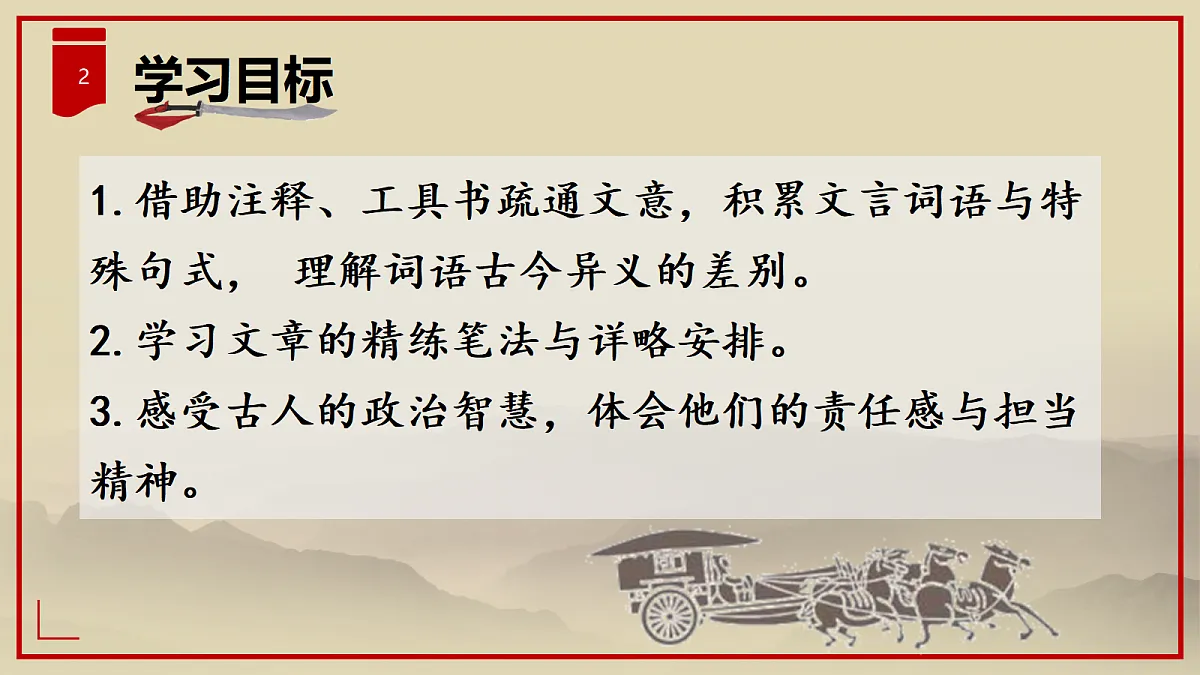 2

学习目标

1. 借助注释、工具书疏通文意，积累文言词语与特殊句式， 理解词语古今异义的差别。
2. 学习文章的精练笔法与详略安排。
3. 感受古人的政治智慧，体会他们的责任感与担当精神。